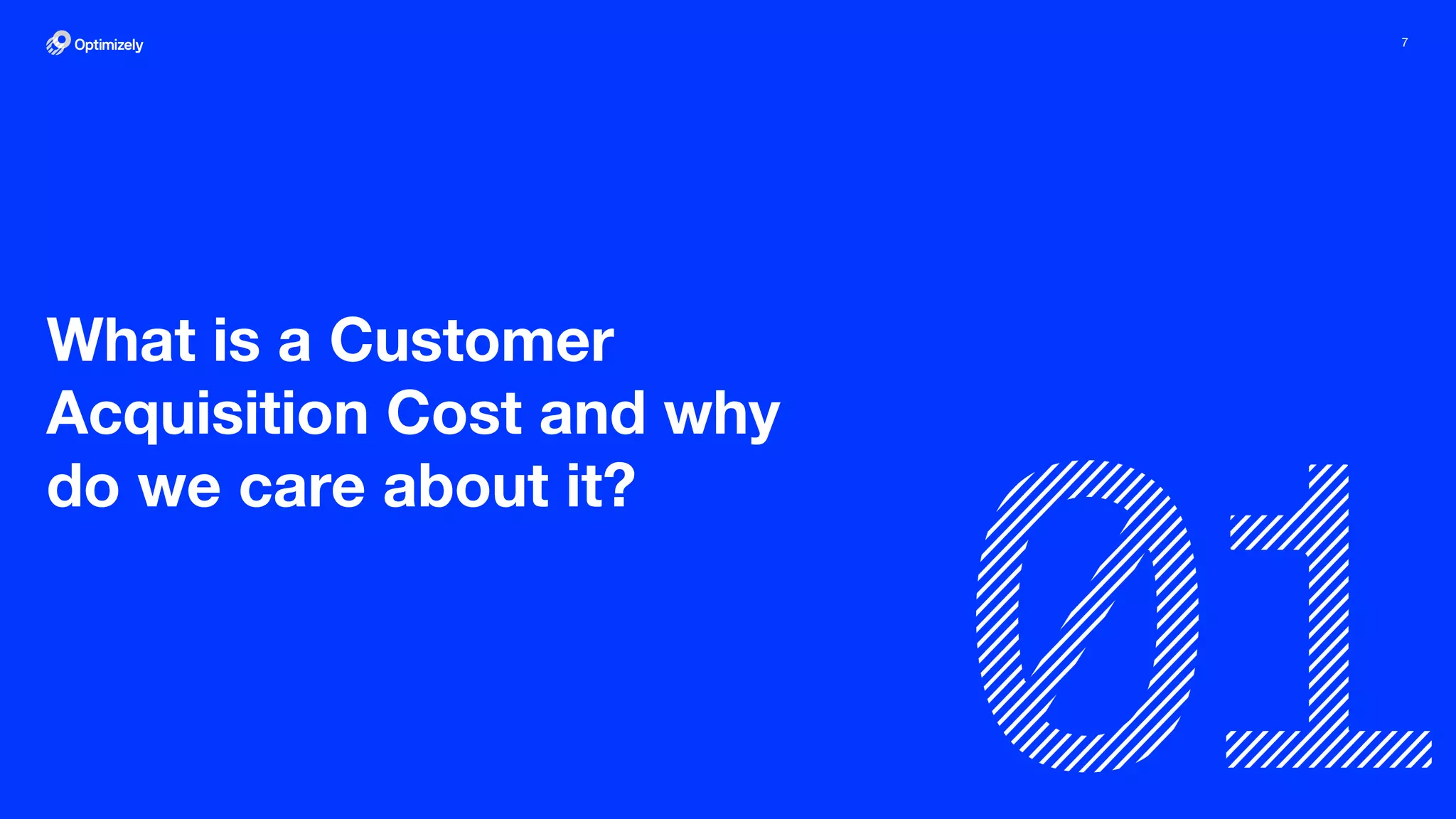 Optimizely

7

What is a Customer Acquisition Cost and why do we care about it?

01